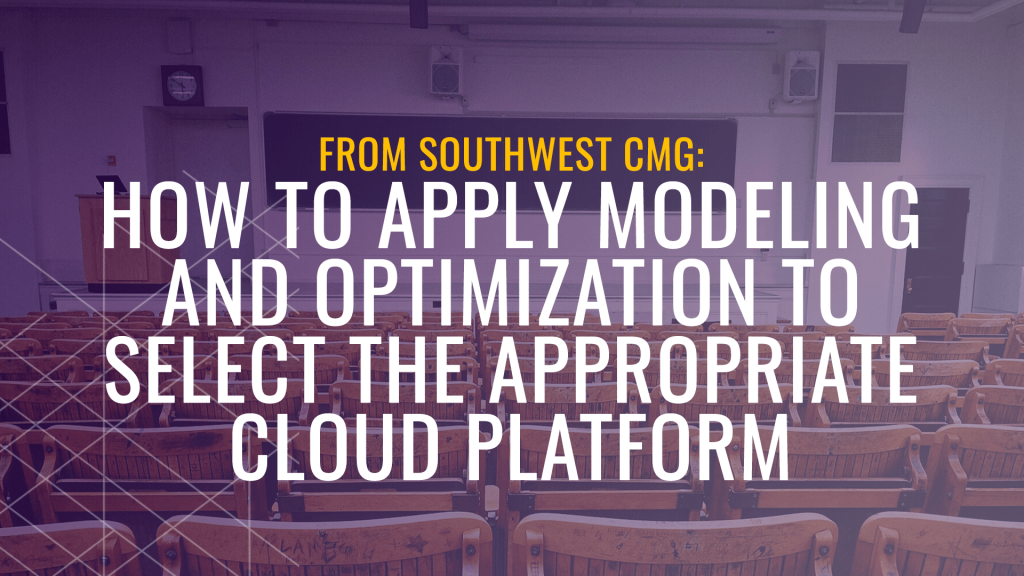 FROM SOUTHWEST CMG:
HOW TO APPLY MODELING AND OPTIMIZATION TO SELECT THE APPROPRIATE CLOUD PLATFORM